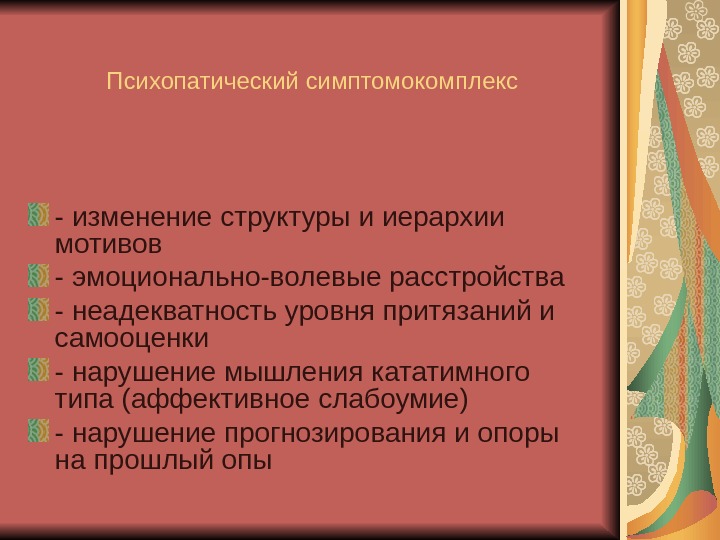 Психопатический симптомокомплекс

- изменение структуры и иерархии мотивов
- эмоционально-волевые расстройства
- неадекватность уровня притязаний и самооценки
- нарушение мышления кататимного типа (аффективное слабоумие)
- нарушение прогнозирования и опоры на прошлый опы